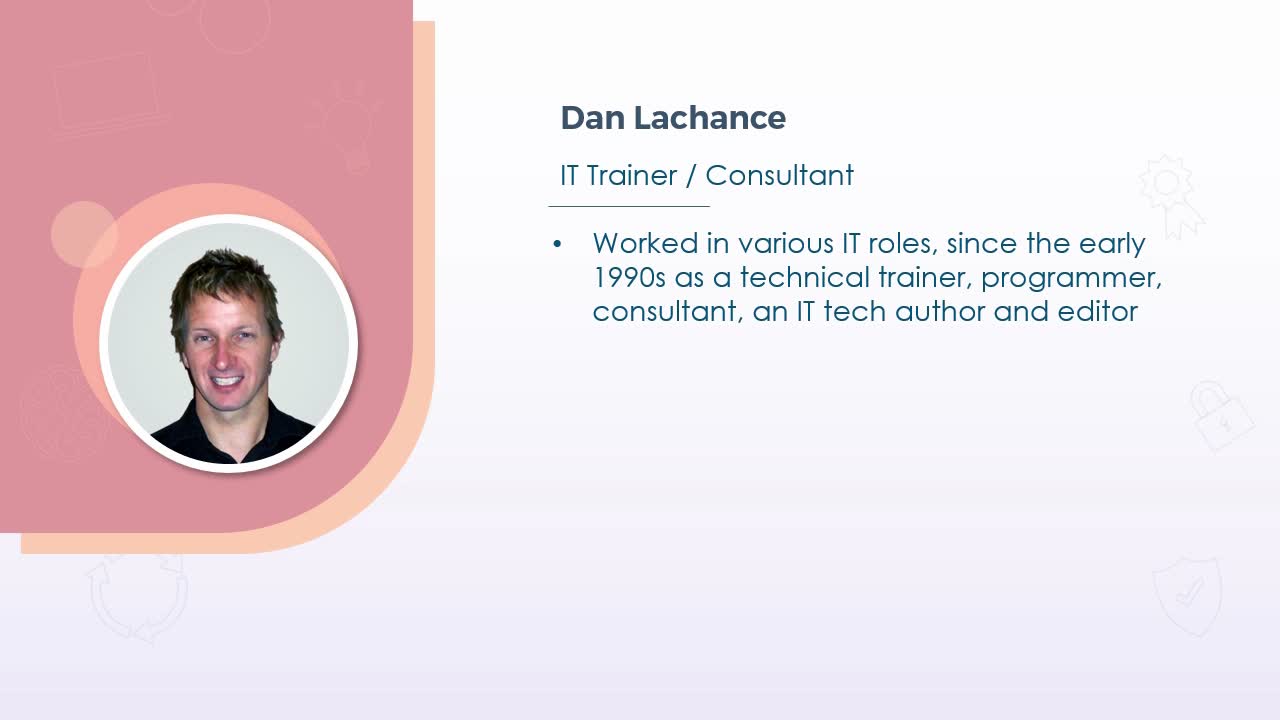 Dan Lachance

IT Trainer / Consultant

• Worked in various IT roles, since the early 1990s as a technical trainer, programmer, consultant, an IT tech author and editor